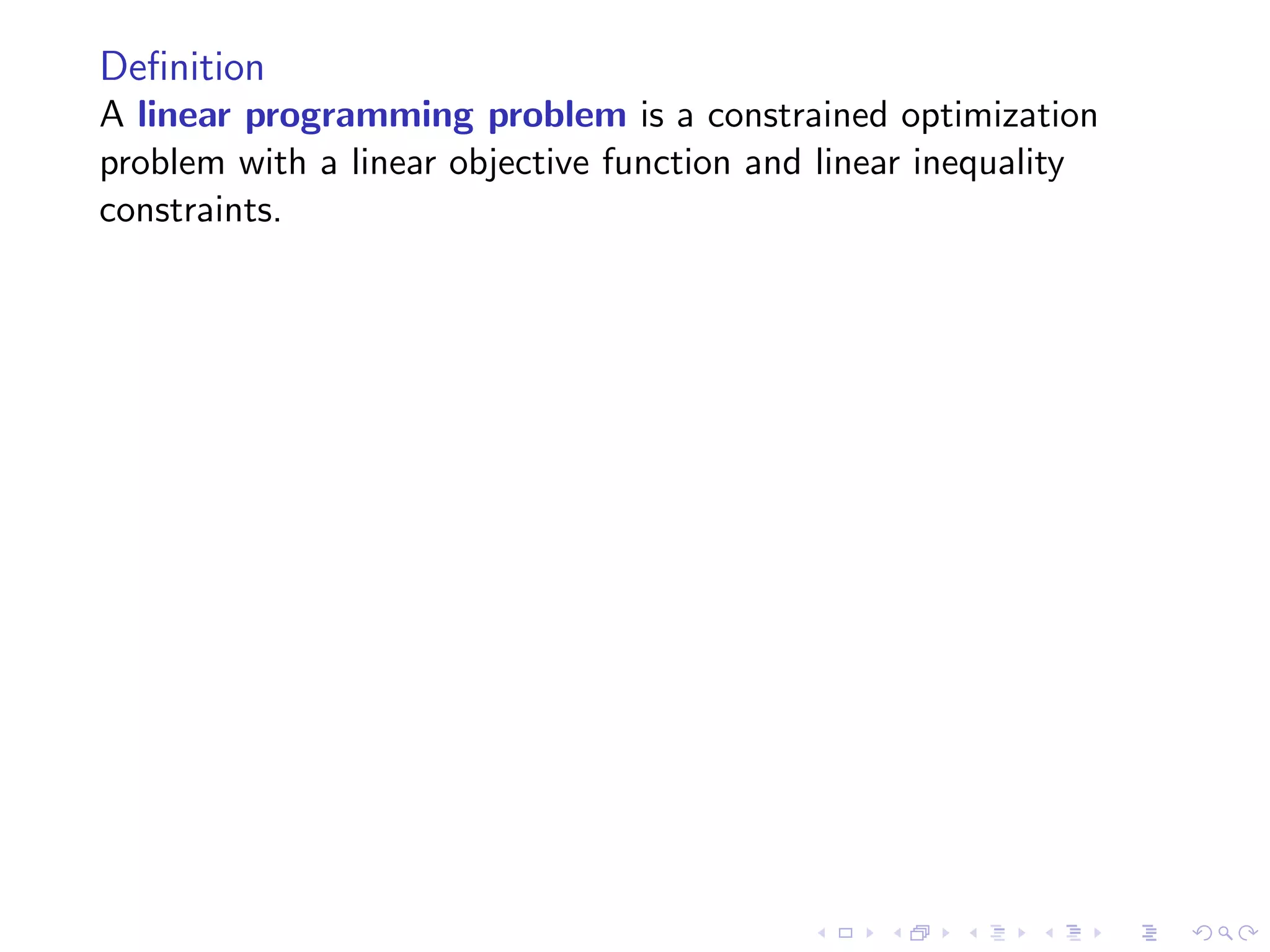 Definition
A linear programming problem is a constrained optimization problem with a linear objective function and linear inequality constraints.